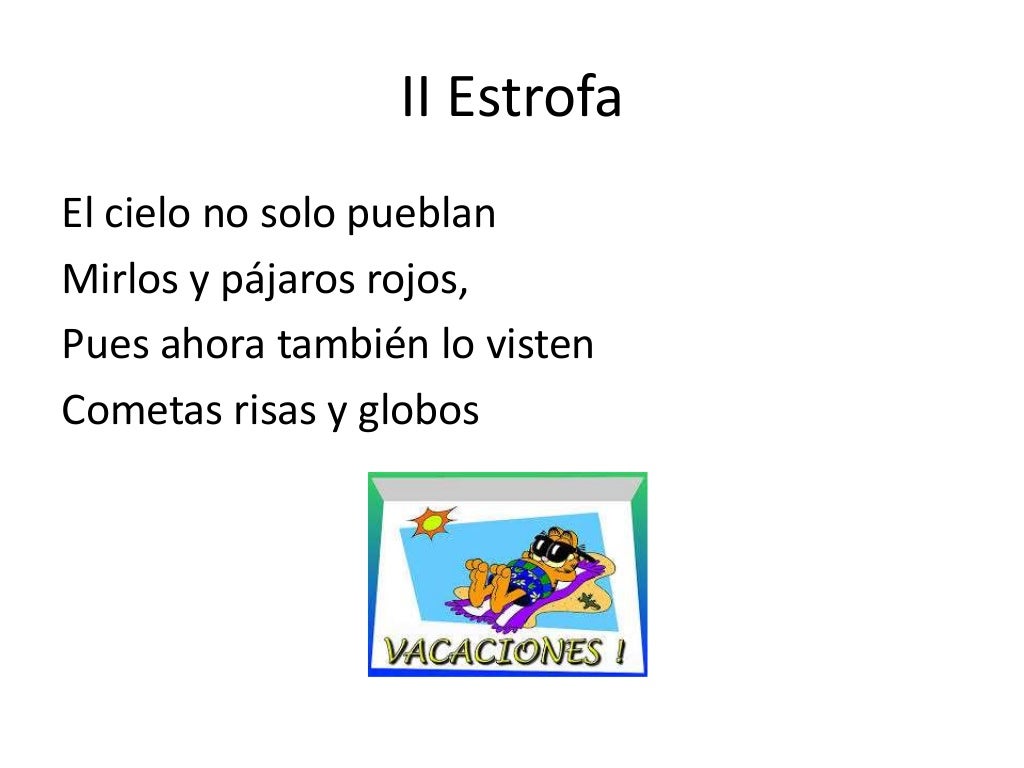 II Estrofa

El cielo no solo pueblan
Mirlos y pájaros rojos,
Pues ahora también lo visten
Cometas risas y globos

VACACIONES !